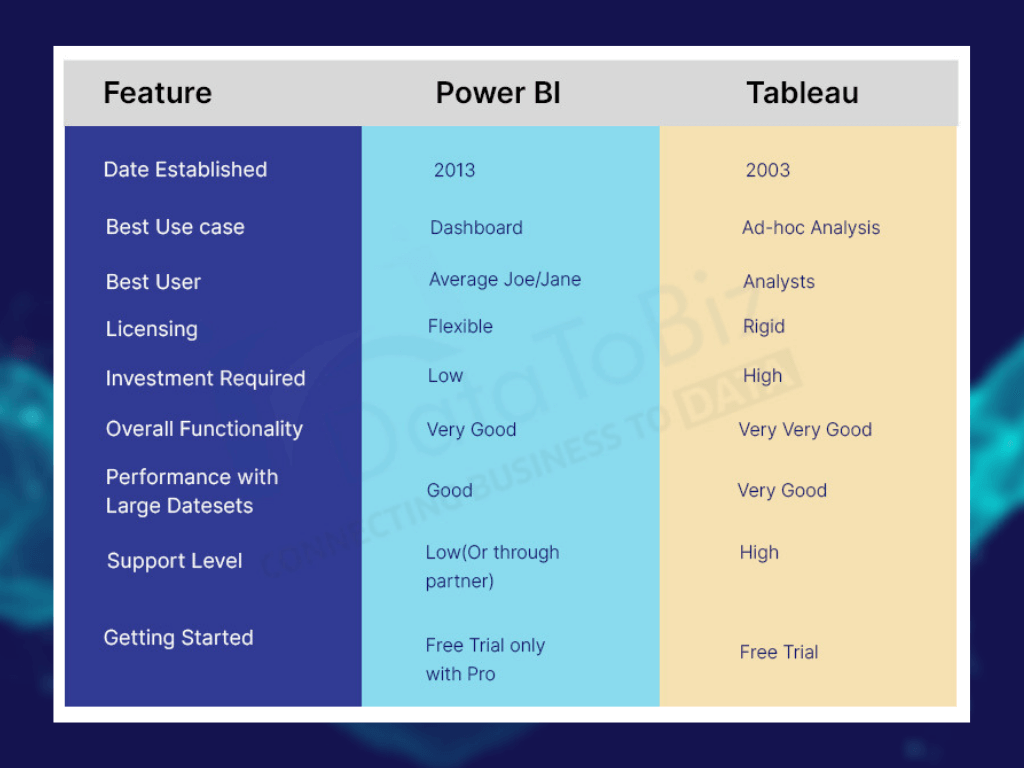 | Feature | Power BI | Tableau |
|---|---|---|
| Date Established | 2013 | 2003 |
| Best Use case | Dashboard | Ad-hoc Analysis |
| Best User | Average Joe/Jane | Analysts |
| Licensing | Flexible | Rigid |
| Investment Required | Low | High |
| Overall Functionality | Very Good | Very Very Good |
| Performance with Large Datesets | Good | Very Good |
| Support Level | Low(Or through partner) | High |
| Getting Started | Free Trial only with Pro | Free Trial |

DataToBiz
CONNECTING BUSINESS TO DATA